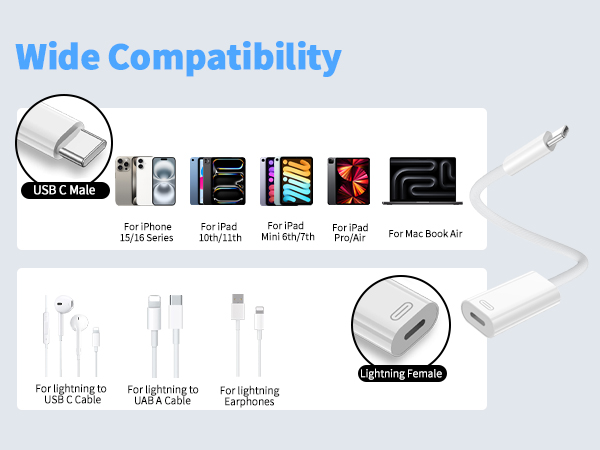 Wide Compatibility

USB C Male

For iPhone 15/16 Series

For iPad 10th/11th

For iPad Mini 6th/7th

For iPad Pro/Air

For Mac Book Air

For lightning to USB C Cable

For lightning to UAB A Cable

For lightning Earphones

Lightning Female